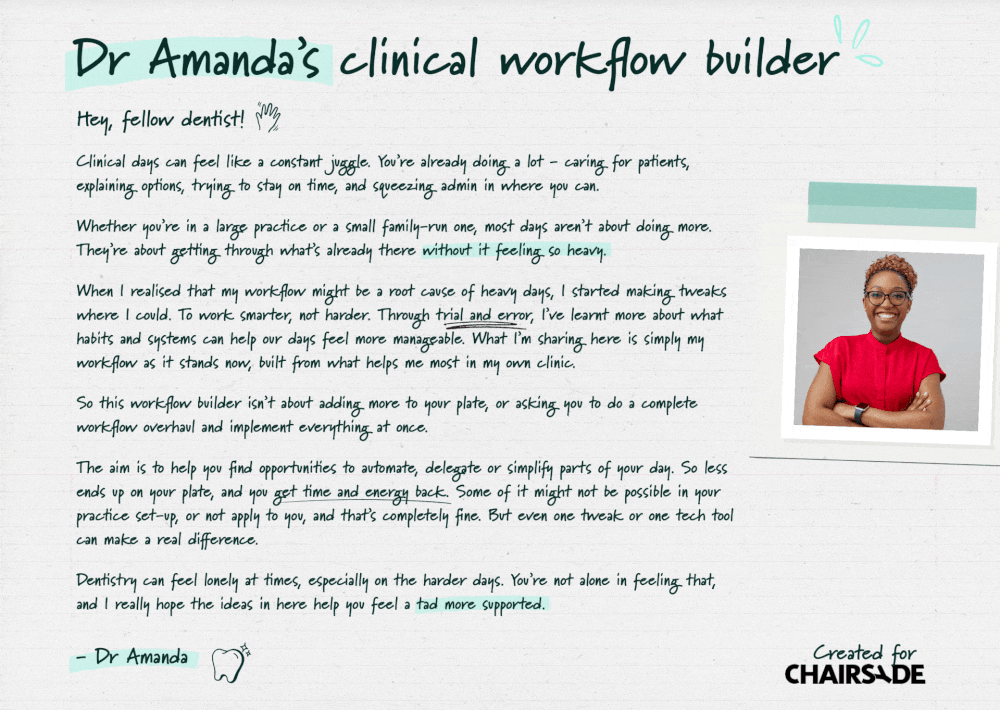 Dr Amanda's clinical workflow builder

Hey, fellow dentist!

Clinical days can feel like a constant juggle. You're already doing a lot – caring for patients, explaining options, trying to stay on time, and squeezing admin in where you can.

Whether you're in a large practice or a small family-run one, most days aren't about doing more. They're about getting through what's already there without it feeling so heavy.

When I realised that my workflow might be a root cause of heavy days, I started making tweaks where I could. To work smarter, not harder. Through trial and error, I've learnt more about what habits and systems can help our days feel more manageable. What I'm sharing here is simply my workflow as it stands now, built from what helps me most in my own clinic.

So this workflow builder isn't about adding more to your plate, or asking you to do a complete workflow overhaul and implement everything at once.

The aim is to help you find opportunities to automate, delegate or simplify parts of your day. So less ends up on your plate, and you get time and energy back. Some of it might not be possible in your practice set-up, or not apply to you, and that's completely fine. But even one tweak or one tech tool can make a real difference.

Dentistry can feel lonely at times, especially on the harder days. You're not alone in feeling that, and I really hope the ideas in here help you feel a tad more supported.

– Dr Amanda

Created for
CHAIRSIDE